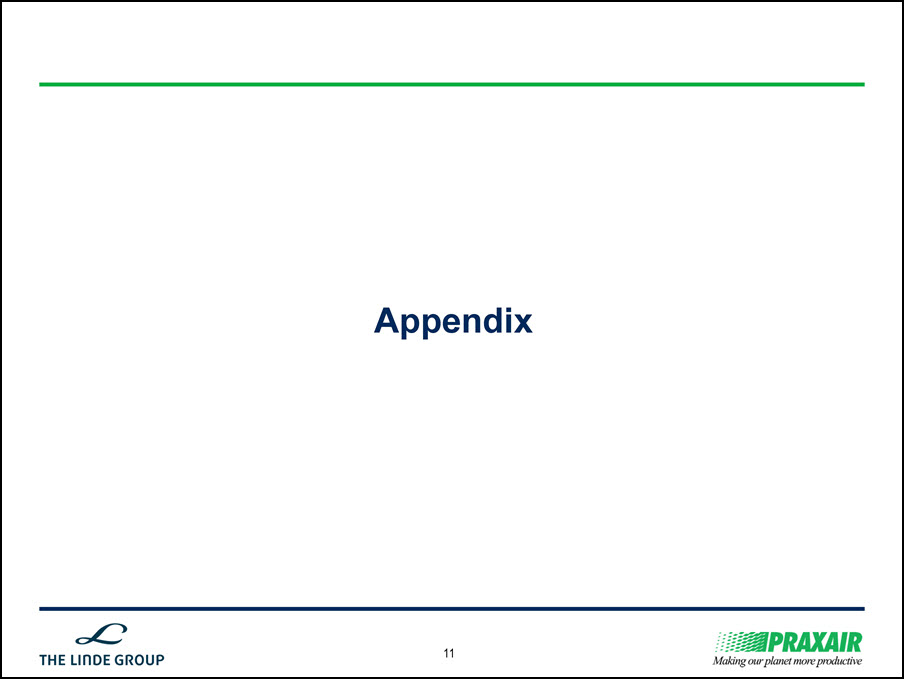 Appendix

THE LINDE GROUP

11

PRAXAIR
Making our planet more productive